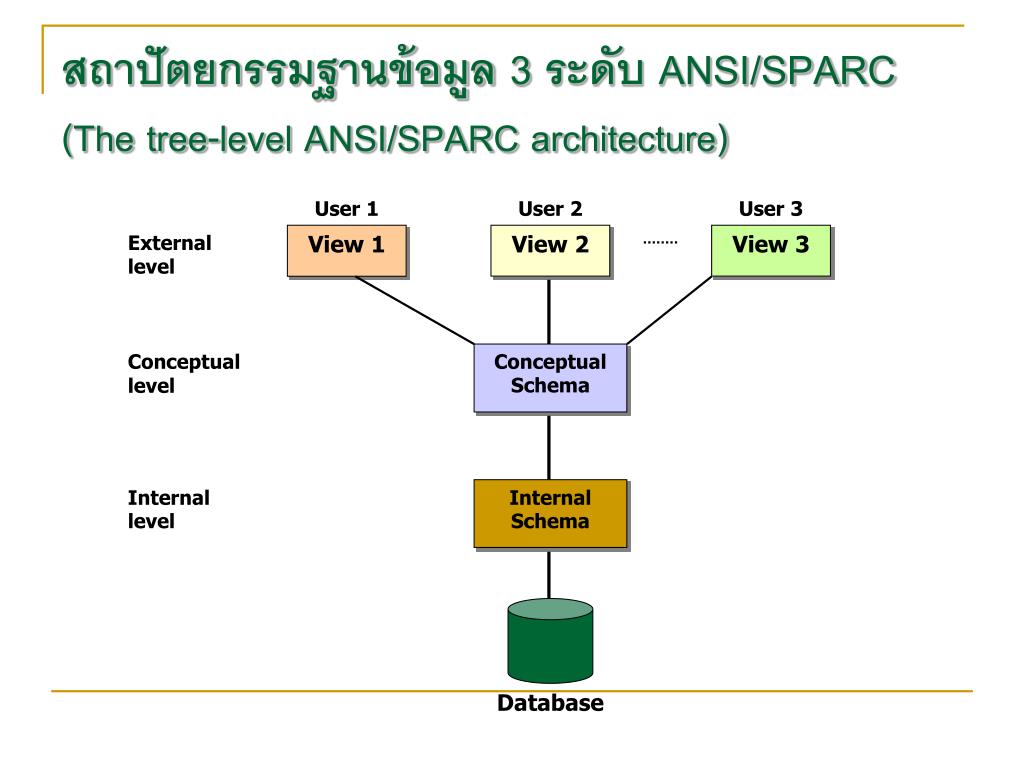 สถาปัตยกรรมฐานข้อมูล 3 ระดับ ANSI/SPARC
(The tree-level ANSI/SPARC architecture)

User 1
User 2
User 3

External level

View 1
View 2
........
View 3

Conceptual level

Conceptual Schema

Internal level

Internal Schema

Database